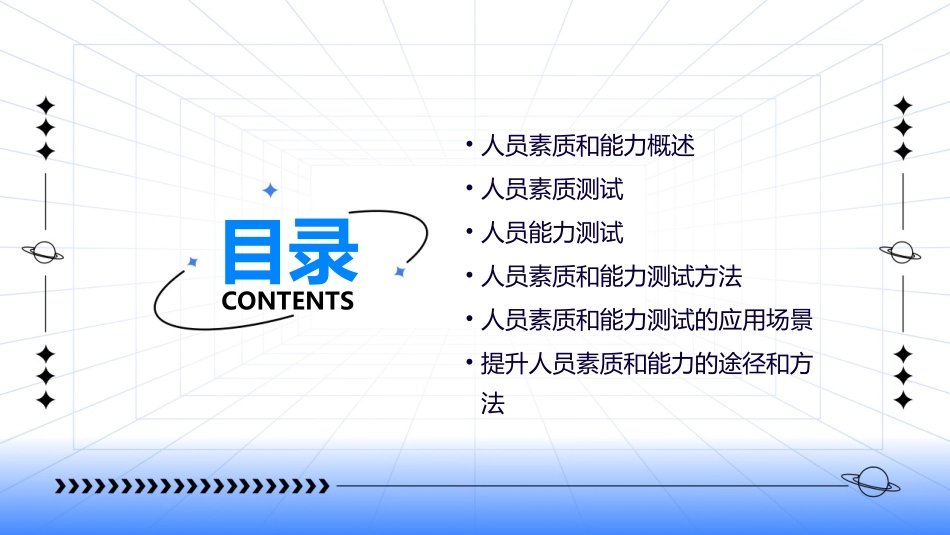 目录
CONTENTS

• 人员素质和能力概述
• 人员素质测试
• 人员能力测试
• 人员素质和能力测试方法
• 人员素质和能力测试的应用场景
• 提升人员素质和能力的途径和方法